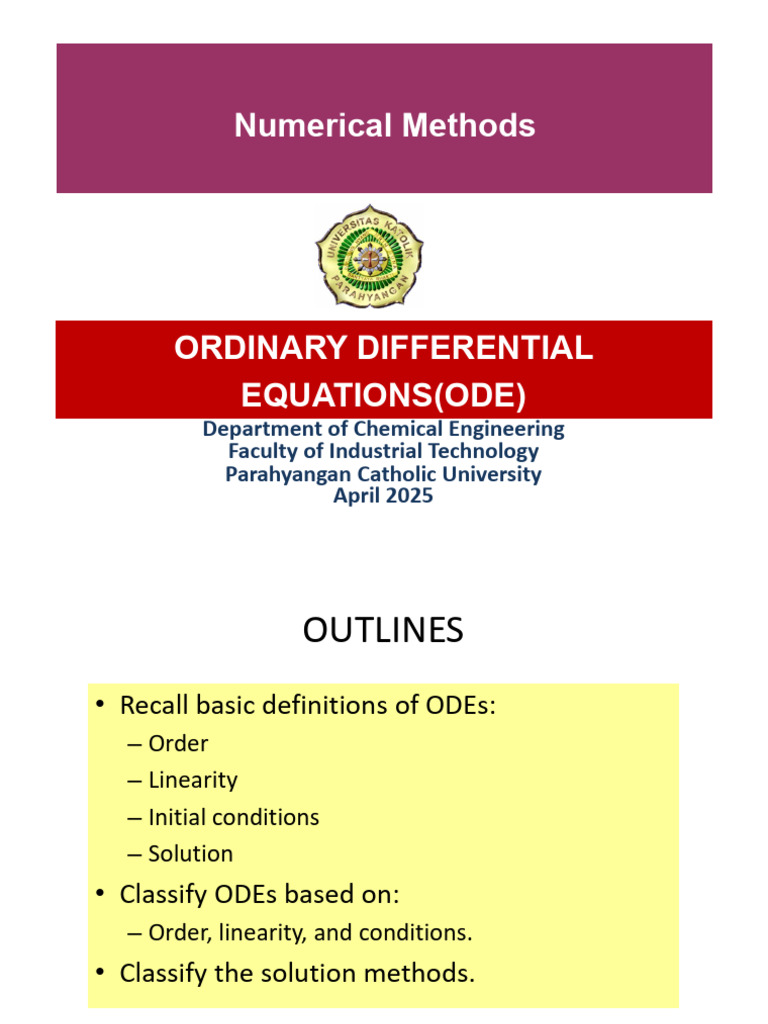 Numerical Methods

UNIVERSITAS KATOLIK PARAHYANGAN

ORDINARY DIFFERENTIAL EQUATIONS(ODE)

Department of Chemical Engineering
Faculty of Industrial Technology
Parahyangan Catholic University
April 2025

OUTLINES

• Recall basic definitions of ODEs:
– Order
– Linearity
– Initial conditions
– Solution
• Classify ODEs based on:
– Order, linearity, and conditions.
• Classify the solution methods.